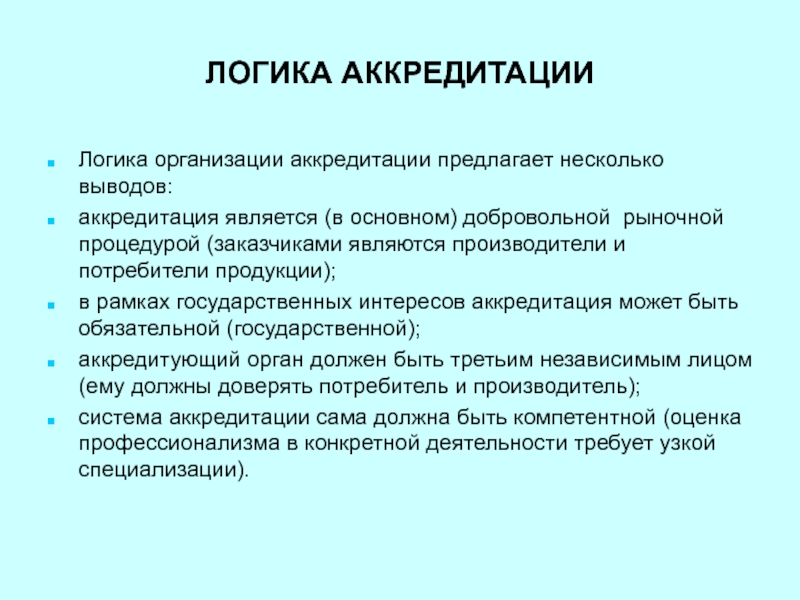 ЛОГИКА АККРЕДИТАЦИИ

Логика организации аккредитации предлагает несколько выводов:

аккредитация является (в основном) добровольной рыночной процедурой (заказчиками являются производители и потребители продукции);

в рамках государственных интересов аккредитация может быть обязательной (государственной);

аккредитующий орган должен быть третьим независимым лицом (ему должны доверять потребитель и производитель);

система аккредитации сама должна быть компетентной (оценка профессионализма в конкретной деятельности требует узкой специализации).